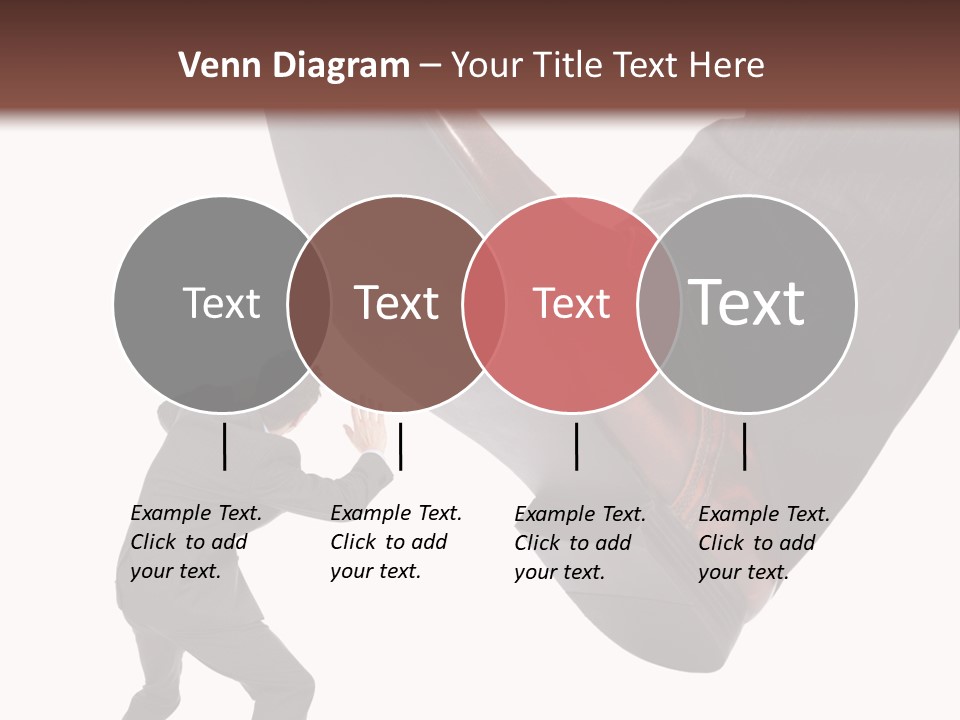 Venn Diagram – Your Title Text Here

Text

Text

Text

Text

Example Text. Click to add your text.

Example Text. Click to add your text.

Example Text. Click to add your text.

Example Text. Click to add your text.